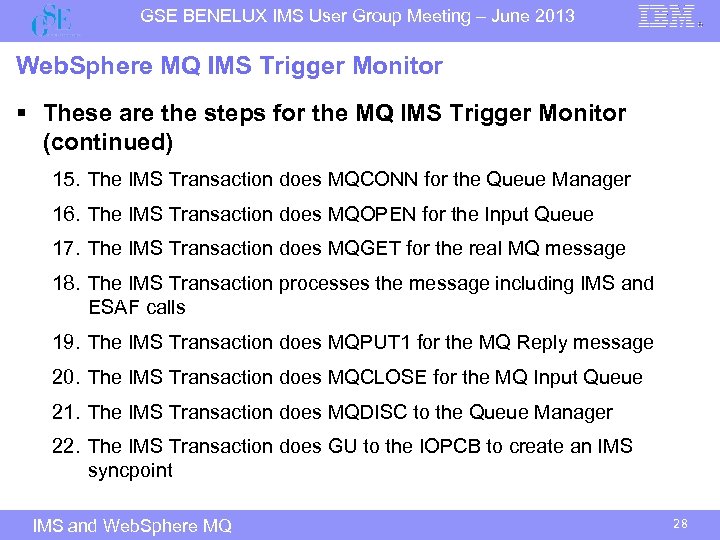 GSE

GSE BENELUX IMS User Group Meeting – June 2013

IBM

WebSphere MQ IMS Trigger Monitor

▪ These are the steps for the MQ IMS Trigger Monitor (continued)

15. The IMS Transaction does MQCONN for the Queue Manager
16. The IMS Transaction does MQOPEN for the Input Queue
17. The IMS Transaction does MQGET for the real MQ message
18. The IMS Transaction processes the message including IMS and ESAF calls
19. The IMS Transaction does MQPUT1 for the MQ Reply message
20. The IMS Transaction does MQCLOSE for the MQ Input Queue
21. The IMS Transaction does MQDISC to the Queue Manager
22. The IMS Transaction does GU to the IOPCB to create an IMS syncpoint

IMS and WebSphere MQ

28